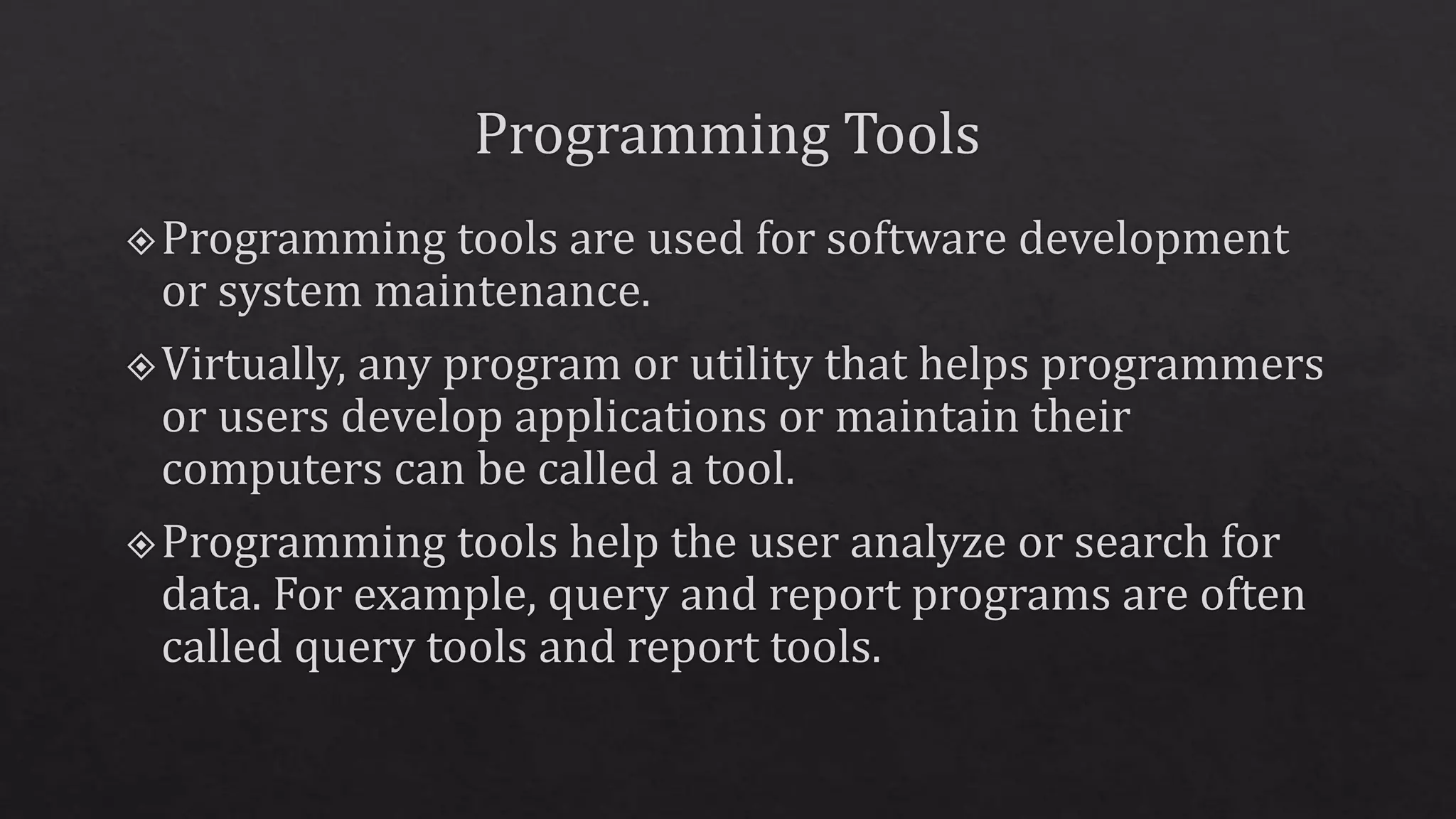 Programming Tools

❖ Programming tools are used for software development or system maintenance.

❖ Virtually, any program or utility that helps programmers or users develop applications or maintain their computers can be called a tool.

❖ Programming tools help the user analyze or search for data. For example, query and report programs are often called query tools and report tools.